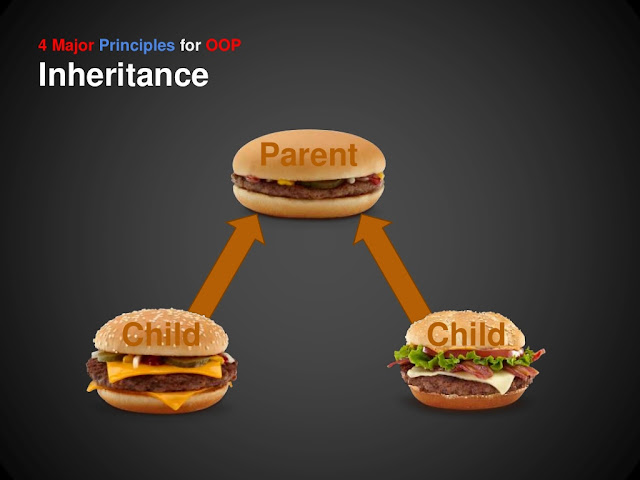 4 Major Principles for OOP
Inheritance

Parent

Child

Child